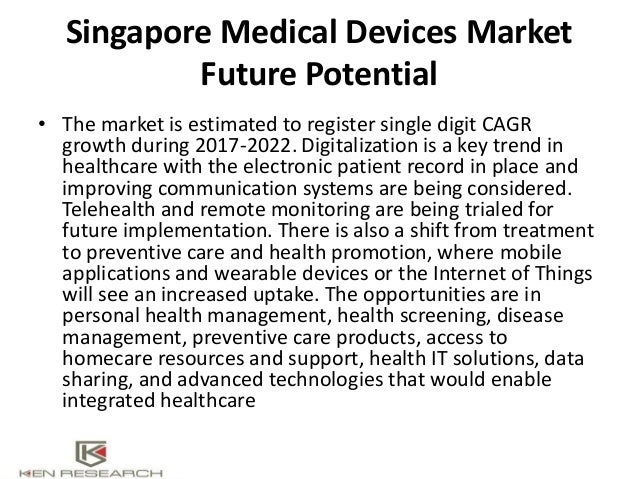 Singapore Medical Devices Market Future Potential

• The market is estimated to register single digit CAGR growth during 2017-2022. Digitalization is a key trend in healthcare with the electronic patient record in place and improving communication systems are being considered. Telehealth and remote monitoring are being trialed for future implementation. There is also a shift from treatment to preventive care and health promotion, where mobile applications and wearable devices or the Internet of Things will see an increased uptake. The opportunities are in personal health management, health screening, disease management, preventive care products, access to homecare resources and support, health IT solutions, data sharing, and advanced technologies that would enable integrated healthcare

KEN RESEARCH